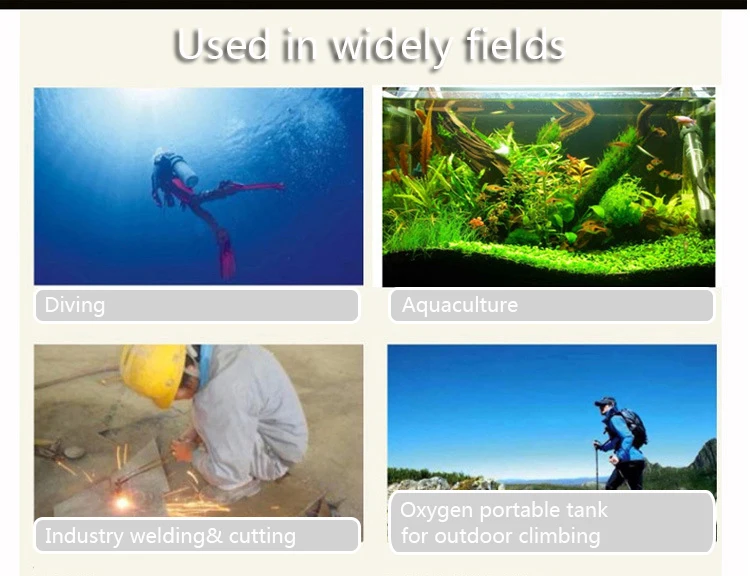 Used in widely fields

Diving

Aquaculture

Industry welding& cutting

Oxygen portable tank for outdoor climbing